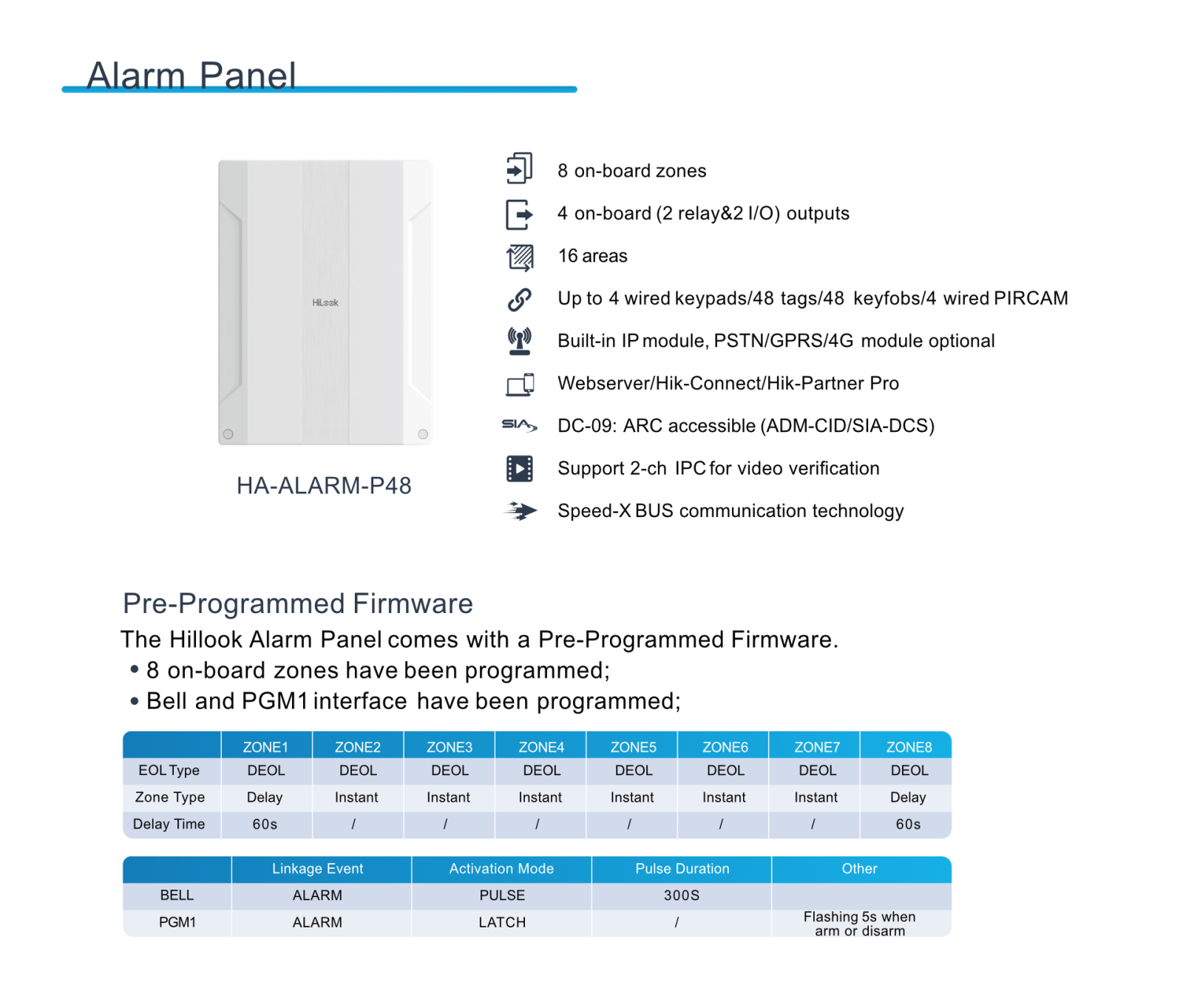 Alarm Panel

HiLook

HA-ALARM-P48

8 on-board zones

4 on-board (2 relay&2 I/O) outputs

16 areas

Up to 4 wired keypads/48 tags/48 keyfobs/4 wired PIRCAM

Built-in IP module, PSTN/GPRS/4G module optional

Webserver/Hik-Connect/Hik-Partner Pro

SIA DC-09: ARC accessible (ADM-CID/SIA-DCS)

Support 2-ch IPC for video verification

Speed-X BUS communication technology

Pre-Programmed Firmware

The Hillook Alarm Panel comes with a Pre-Programmed Firmware.

• 8 on-board zones have been programmed;

• Bell and PGM1 interface have been programmed;

| | ZONE1 | ZONE2 | ZONE3 | ZONE4 | ZONE5 | ZONE6 | ZONE7 | ZONE8 |
|---|---|---|---|---|---|---|---|---|
| EOL Type | DEOL | DEOL | DEOL | DEOL | DEOL | DEOL | DEOL | DEOL |
| Zone Type | Delay | Instant | Instant | Instant | Instant | Instant | Instant | Delay |
| Delay Time | 60s | / | / | / | / | / | / | 60s |

| | Linkage Event | Activation Mode | Pulse Duration | Other |
|---|---|---|---|---|
| BELL | ALARM | PULSE | 300S | |
| PGM1 | ALARM | LATCH | / | Flashing 5s when arm or disarm |